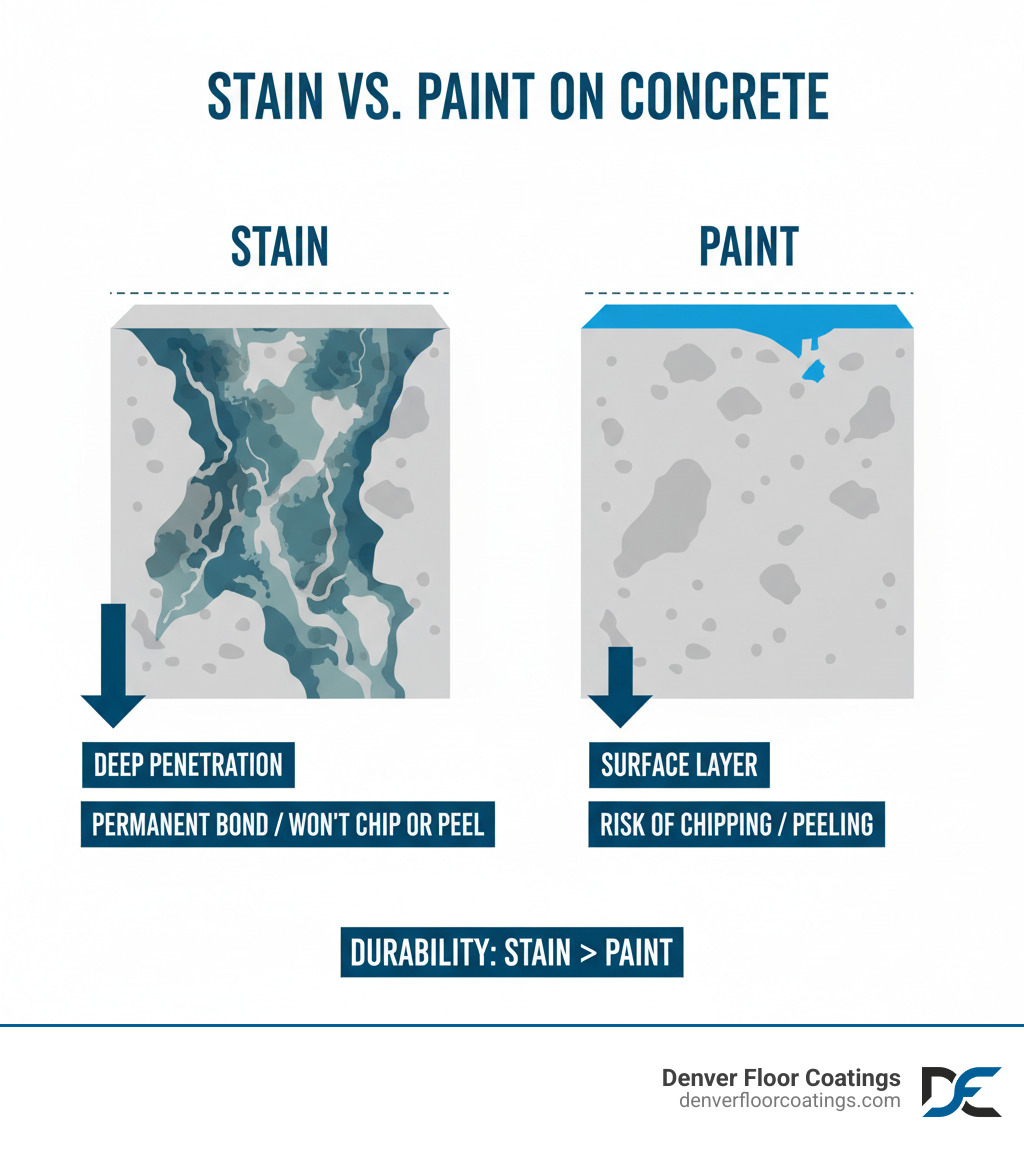 STAIN VS. PAINT ON CONCRETE

STAIN

DEEP PENETRATION

PERMANENT BOND / WON'T CHIP OR PEEL

PAINT

SURFACE LAYER

RISK OF CHIPPING / PEELING

DURABILITY: STAIN > PAINT

Denver Floor Coatings
denverfloorcoatings.com
DFC